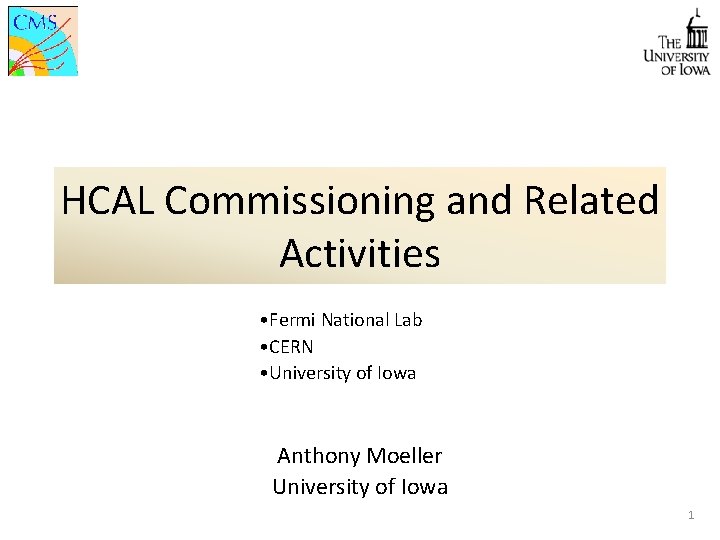 CMS

THE UNIVERSITY OF IOWA

HCAL Commissioning and Related Activities

•Fermi National Lab
•CERN
•University of Iowa

Anthony Moeller
University of Iowa

1